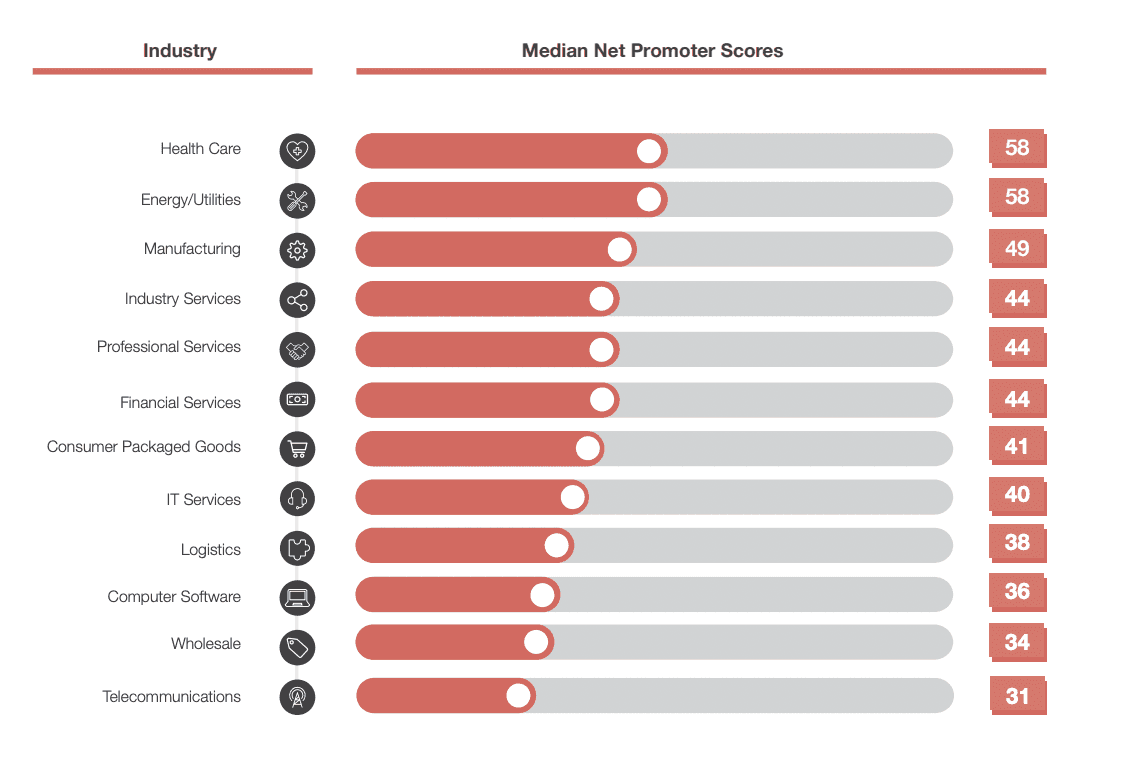 | Industry | Median Net Promoter Scores |
|---|---|
| Health Care | 58 |
| Energy/Utilities | 58 |
| Manufacturing | 49 |
| Industry Services | 44 |
| Professional Services | 44 |
| Financial Services | 44 |
| Consumer Packaged Goods | 41 |
| IT Services | 40 |
| Logistics | 38 |
| Computer Software | 36 |
| Wholesale | 34 |
| Telecommunications | 31 |